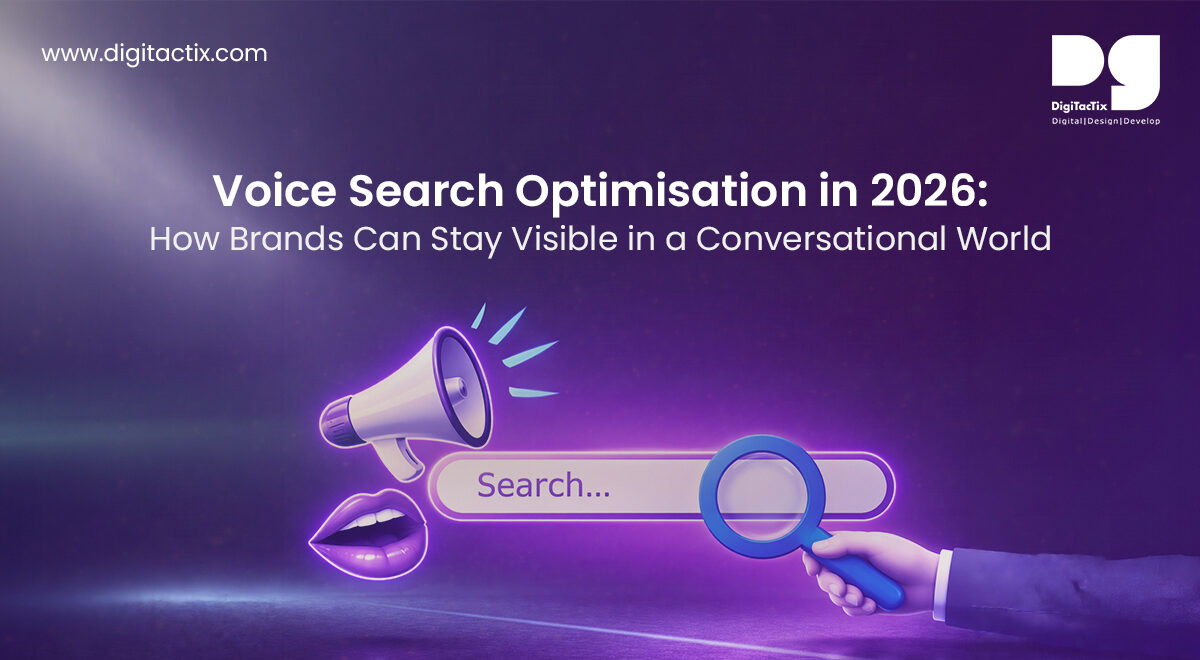 www.digitactix.com

DG
DigiTacTix
Digital|Design|Develop

Voice Search Optimisation in 2026:
How Brands Can Stay Visible in a Conversational World

Search...